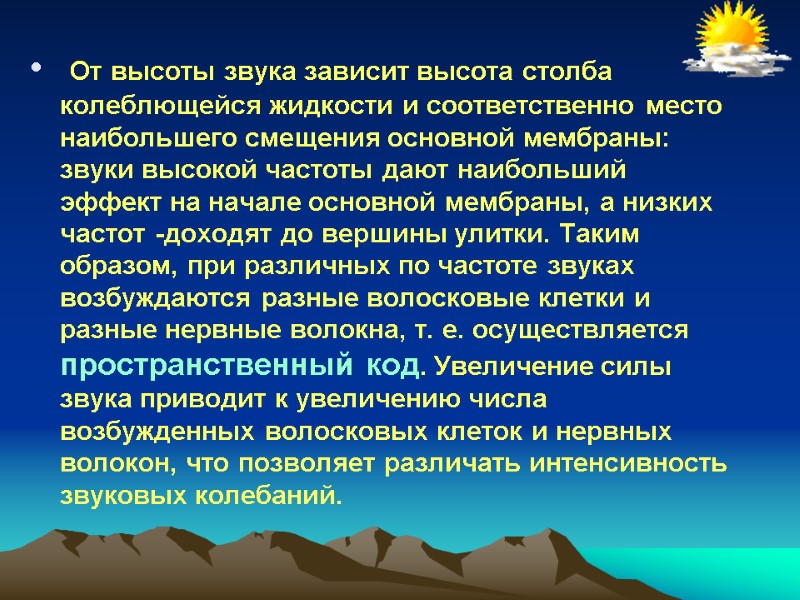 • От высоты звука зависит высота столба колеблющейся жидкости и соответственно место наибольшего смещения основной мембраны: звуки высокой частоты дают наибольший эффект на начале основной мембраны, а низких частот -доходят до вершины улитки. Таким образом, при различных по частоте звуках возбуждаются разные волосковые клетки и разные нервные волокна, т. е. осуществляется пространственный код. Увеличение силы звука приводит к увеличению числа возбужденных волосковых клеток и нервных волокон, что позволяет различать интенсивность звуковых колебаний.